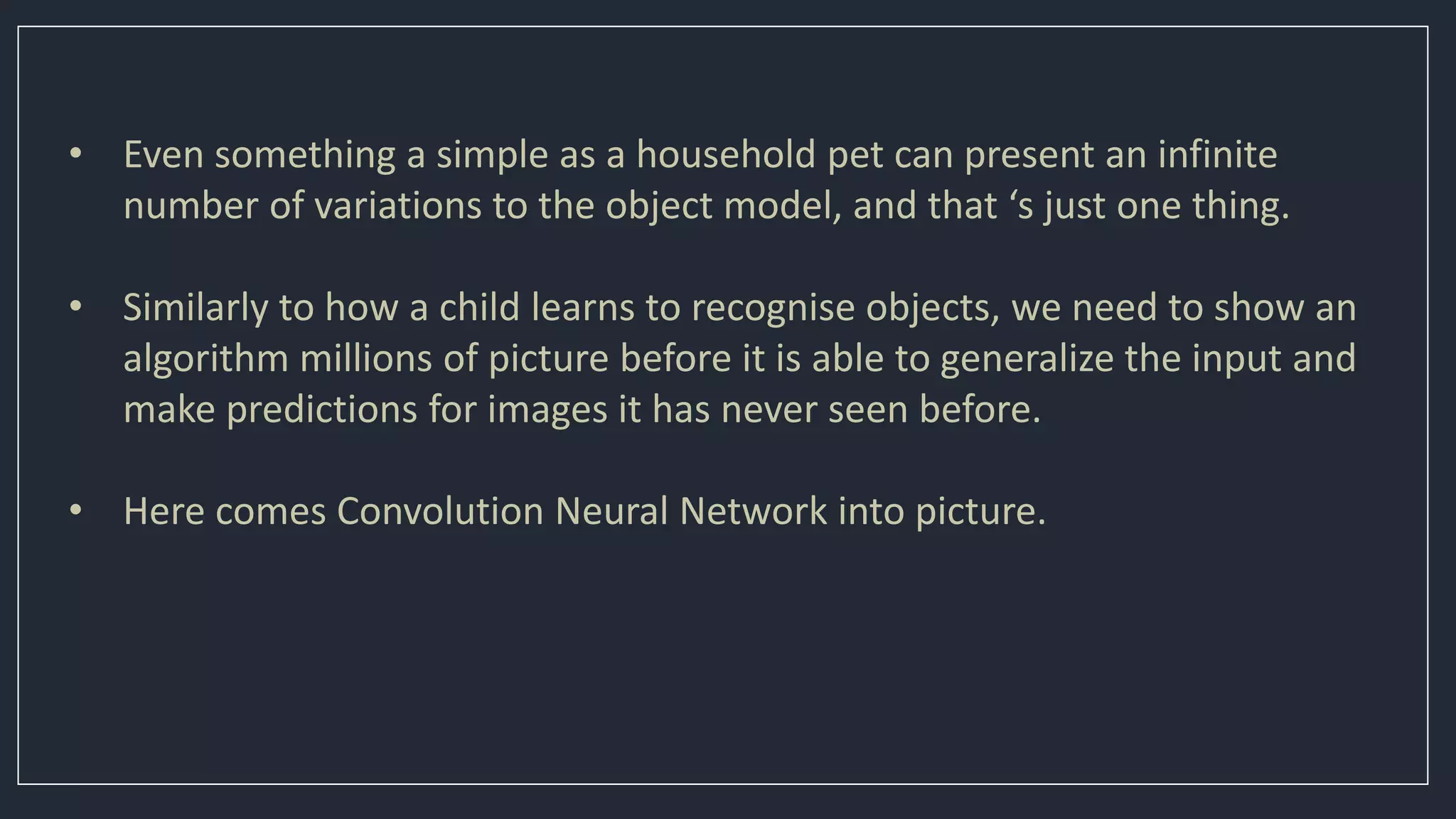 • Even something a simple as a household pet can present an infinite number of variations to the object model, and that ‘s just one thing.

• Similarly to how a child learns to recognise objects, we need to show an algorithm millions of picture before it is able to generalize the input and make predictions for images it has never seen before.

• Here comes Convolution Neural Network into picture.